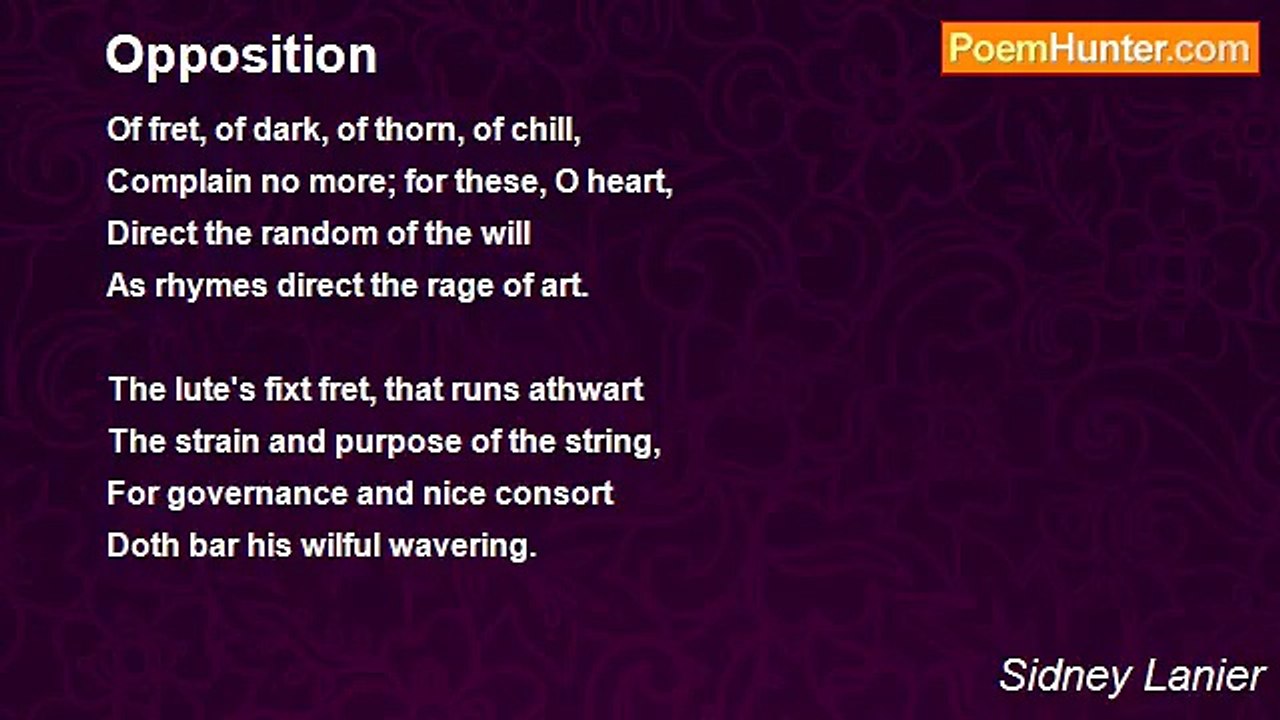 Opposition

PoemHunter.com

Of fret, of dark, of thorn, of chill,
Complain no more; for these, O heart,
Direct the random of the will
As rhymes direct the rage of art.

The lute's fixt fret, that runs athwart
The strain and purpose of the string,
For governance and nice consort
Doth bar his wilful wavering.

Sidney Lanier